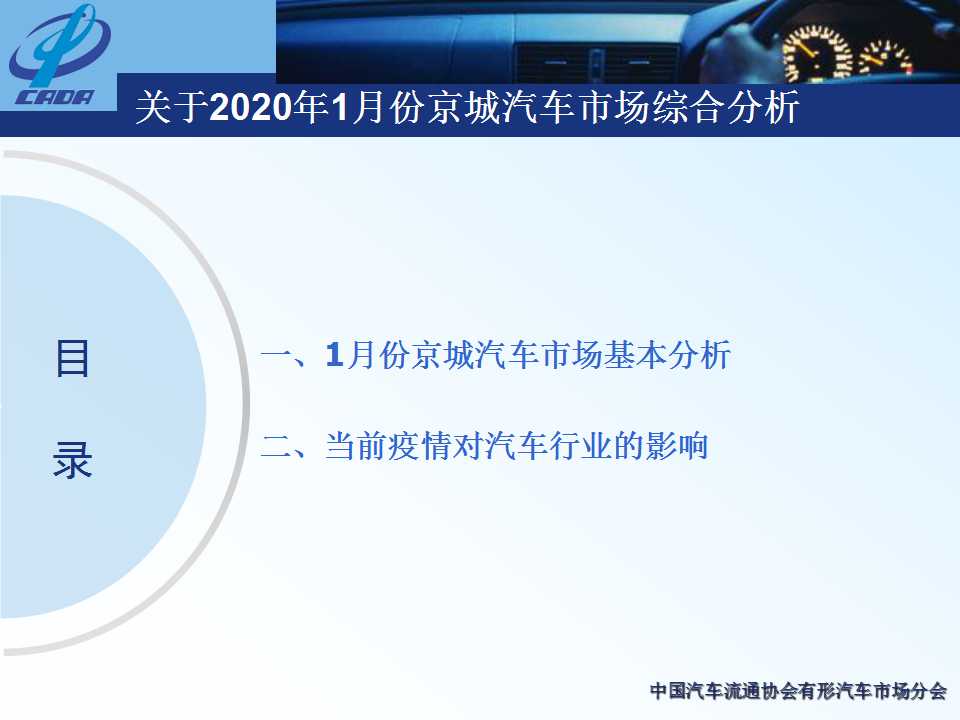 CADA

关于2020年1月份京城汽车市场综合分析

目
录

一、1月份京城汽车市场基本分析

二、当前疫情对汽车行业的影响

中国汽车流通协会有形汽车市场分会